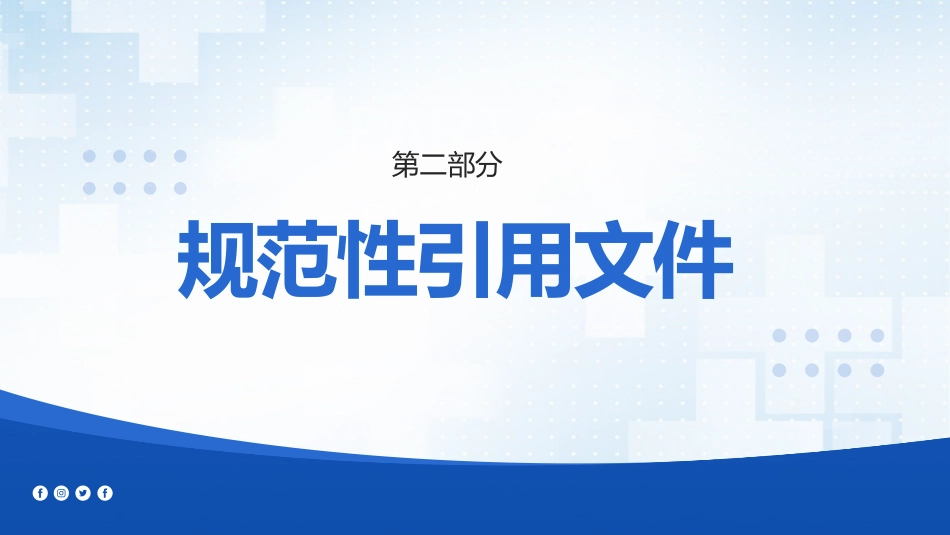 第二部分

规范性引用文件